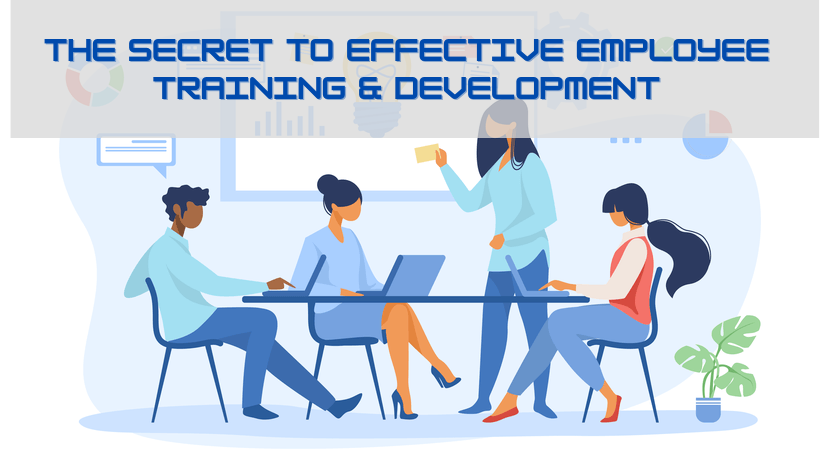 THE SECRET TO EFFECTIVE EMPLOYEE TRAINING & DEVELOPMENT